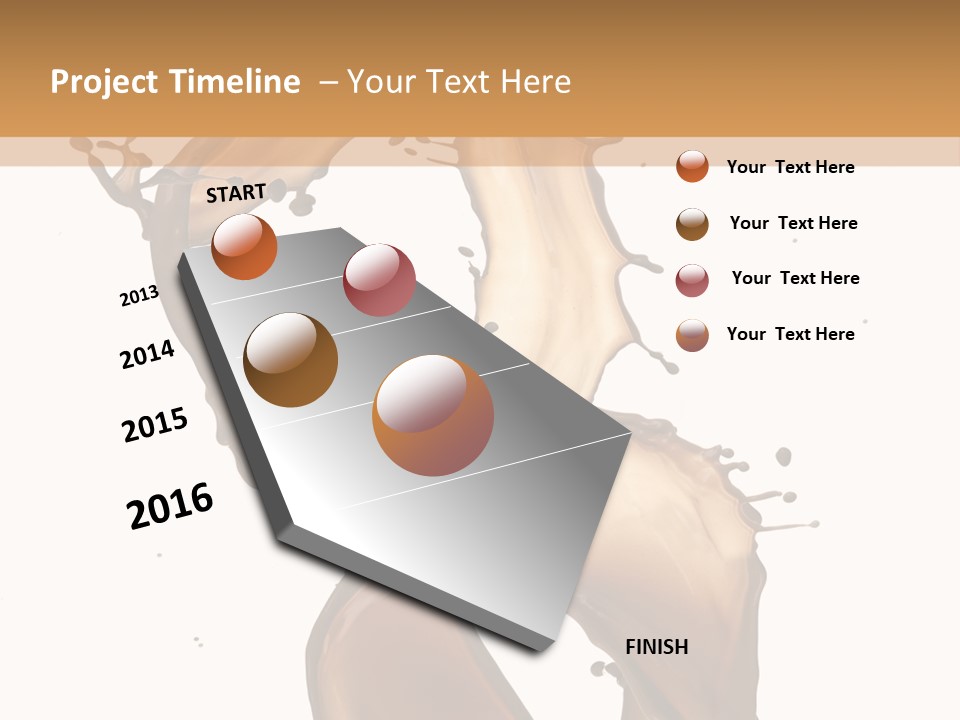 Project Timeline – Your Text Here

START

2013

2014

2015

2016

FINISH

Your Text Here

Your Text Here

Your Text Here

Your Text Here